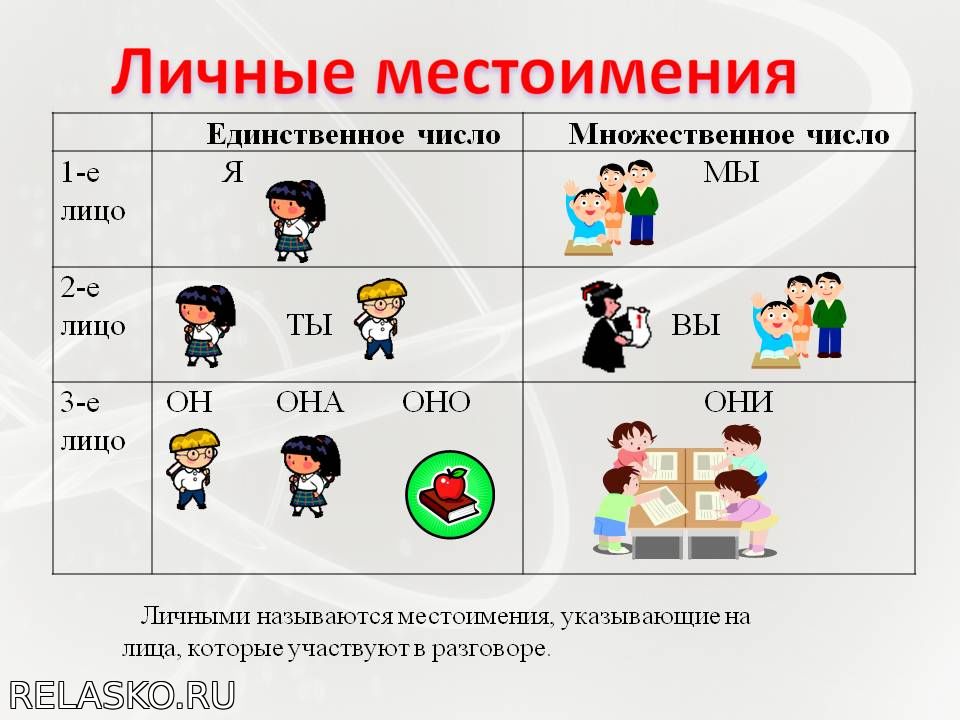 Личные местоимения

| | Единственное число | Множественное число |
|---|---|---|
| 1-е лицо | Я | МЫ |
| 2-е лицо | ТЫ | ВЫ |
| 3-е лицо | ОН ОНА ОНО | ОНИ |

Личными называются местоимения, указывающие на лица, которые участвуют в разговоре.

RELASKO.RU